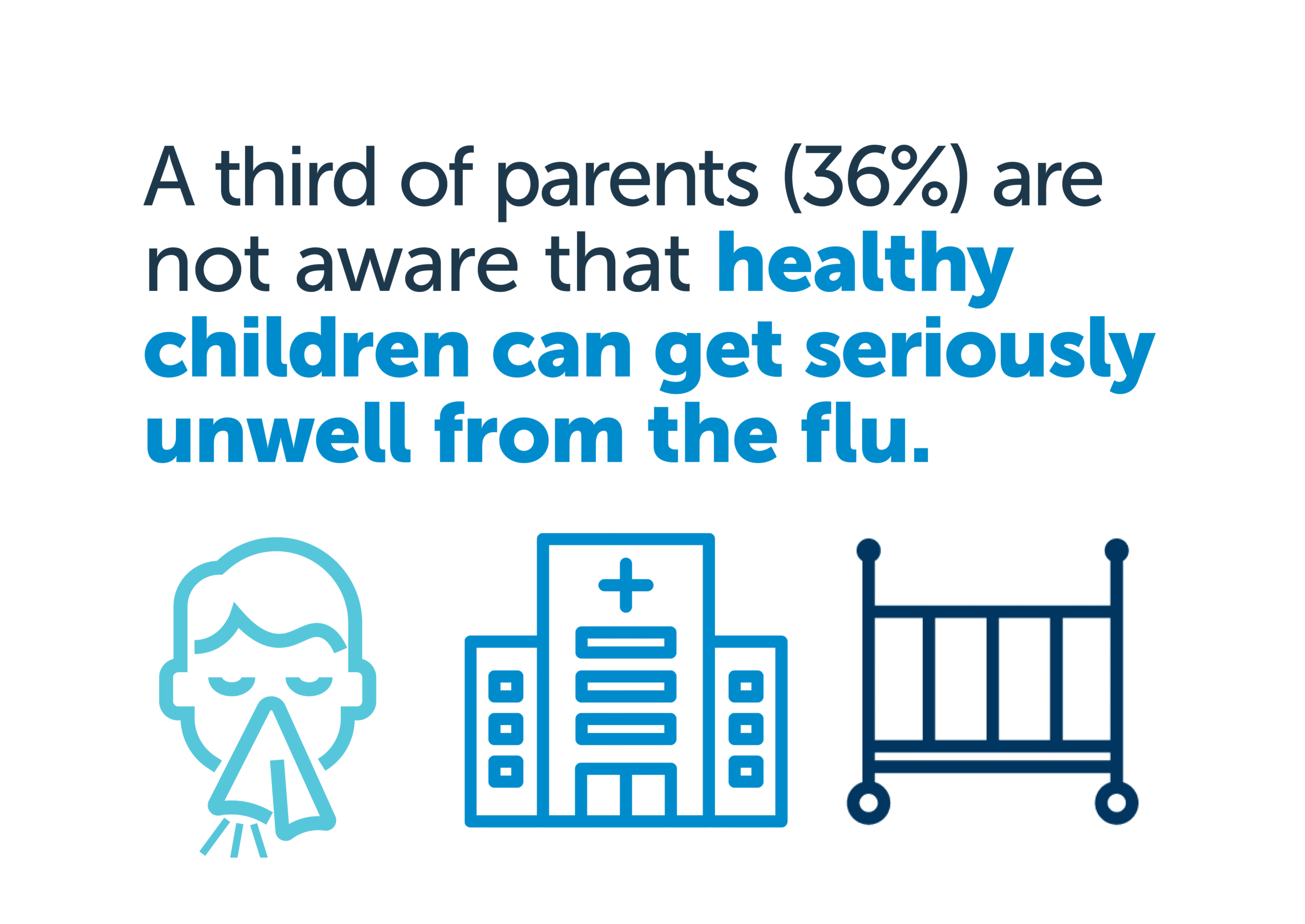 A third of parents (36%) are not aware that healthy children can get seriously unwell from the flu.